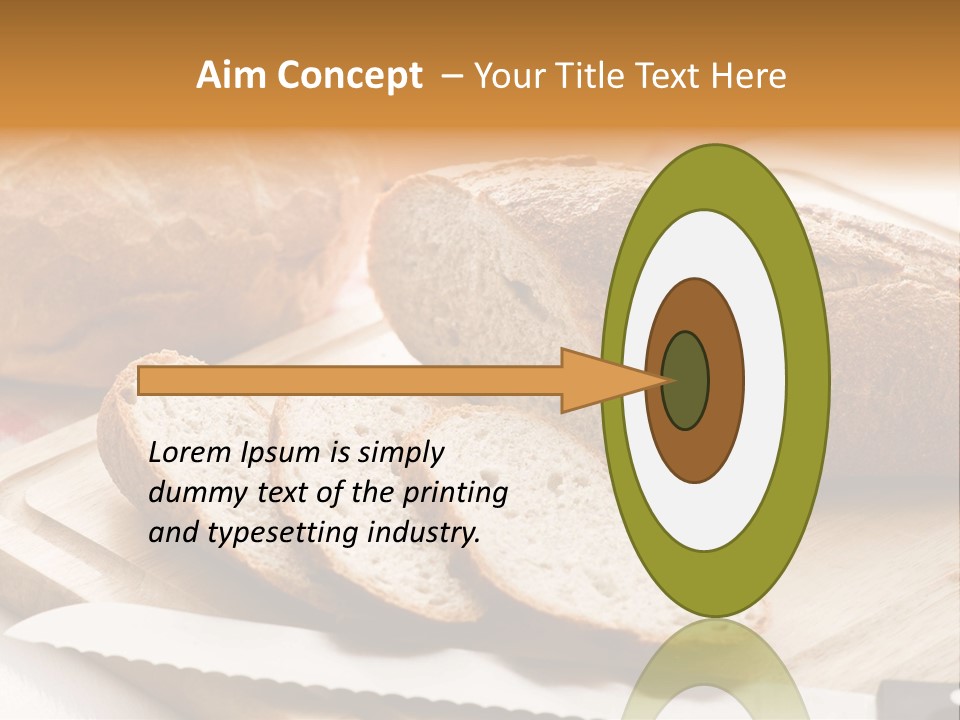 Aim Concept – Your Title Text Here

Lorem Ipsum is simply dummy text of the printing and typesetting industry.